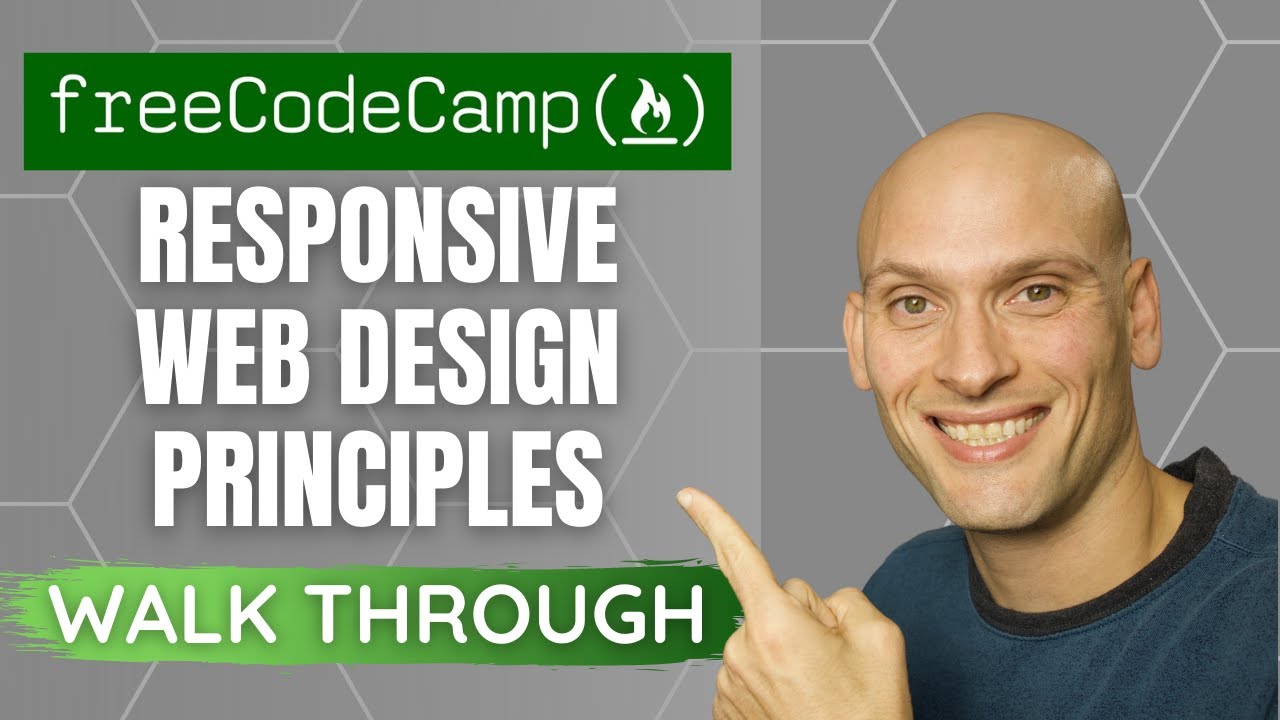 freeCodeCamp()

RESPONSIVE WEB DESIGN PRINCIPLES

WALK THROUGH